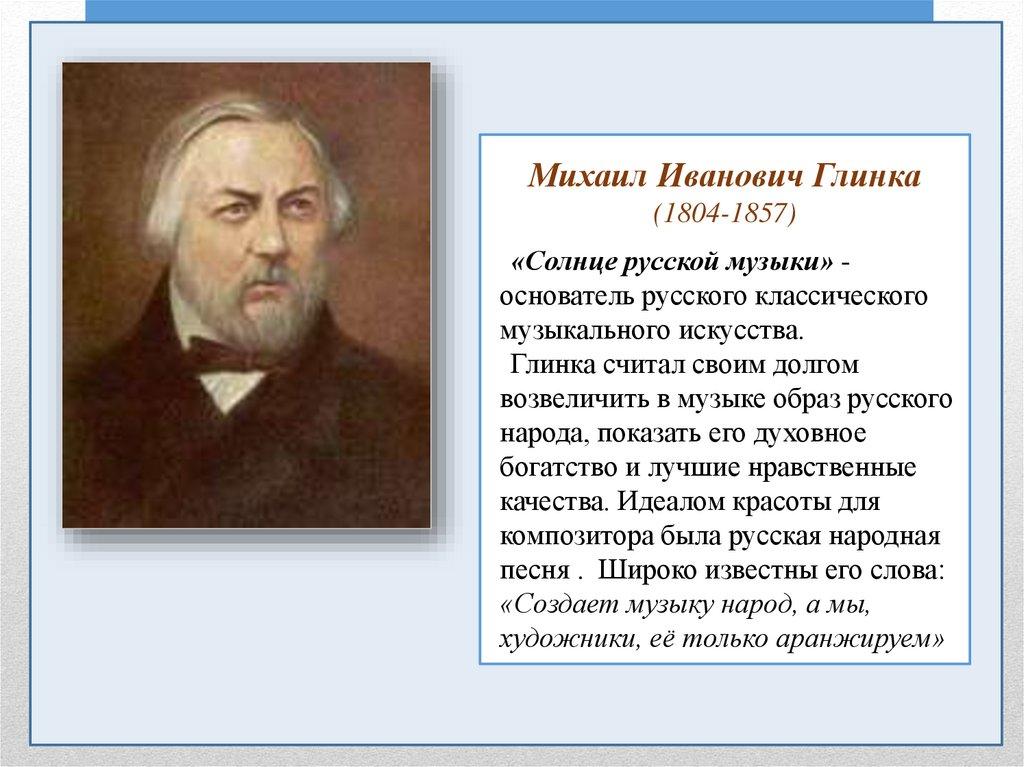 Михаил Иванович Глинка
(1804-1857)

«Солнце русской музыки» - основатель русского классического музыкального искусства.

Глинка считал своим долгом возвеличить в музыке образ русского народа, показать его духовное богатство и лучшие нравственные качества. Идеалом красоты для композитора была русская народная песня . Широко известны его слова: «Создает музыку народ, а мы, художники, её только аранжируем»